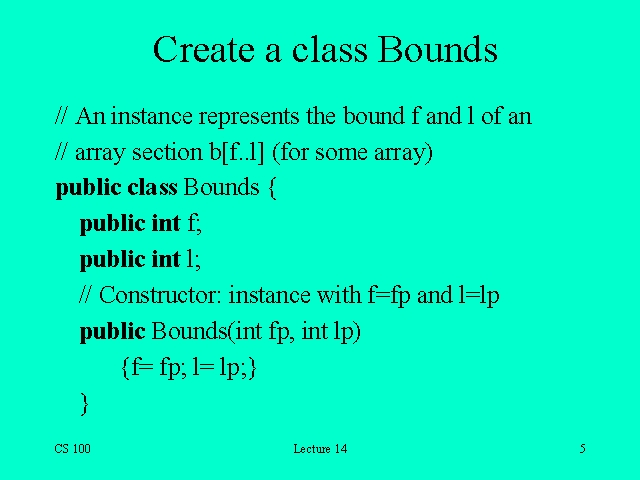 Create a class Bounds

// An instance represents the bound f and l of an
// array section b[f..l] (for some array)
public class Bounds {
public int f;
public int l;
// Constructor: instance with f=fp and l=lp
public Bounds(int fp, int lp)
{f= fp; l= lp;}
}

CS 100

Lecture 14

5